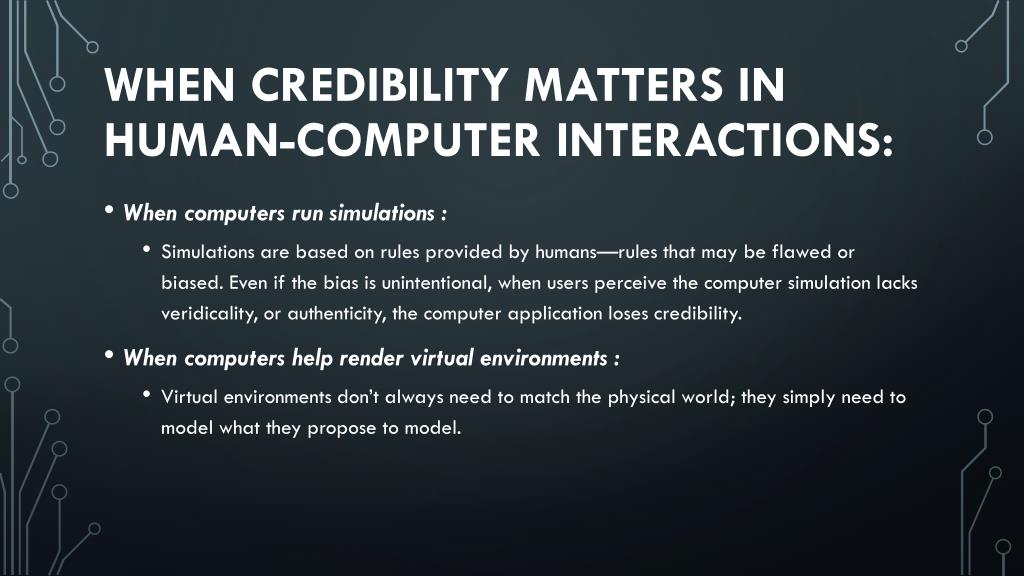 WHEN CREDIBILITY MATTERS IN HUMAN-COMPUTER INTERACTIONS:

• When computers run simulations :

• Simulations are based on rules provided by humans—rules that may be flawed or biased. Even if the bias is unintentional, when users perceive the computer simulation lacks veridicality, or authenticity, the computer application loses credibility.

• When computers help render virtual environments :

• Virtual environments don't always need to match the physical world; they simply need to model what they propose to model.